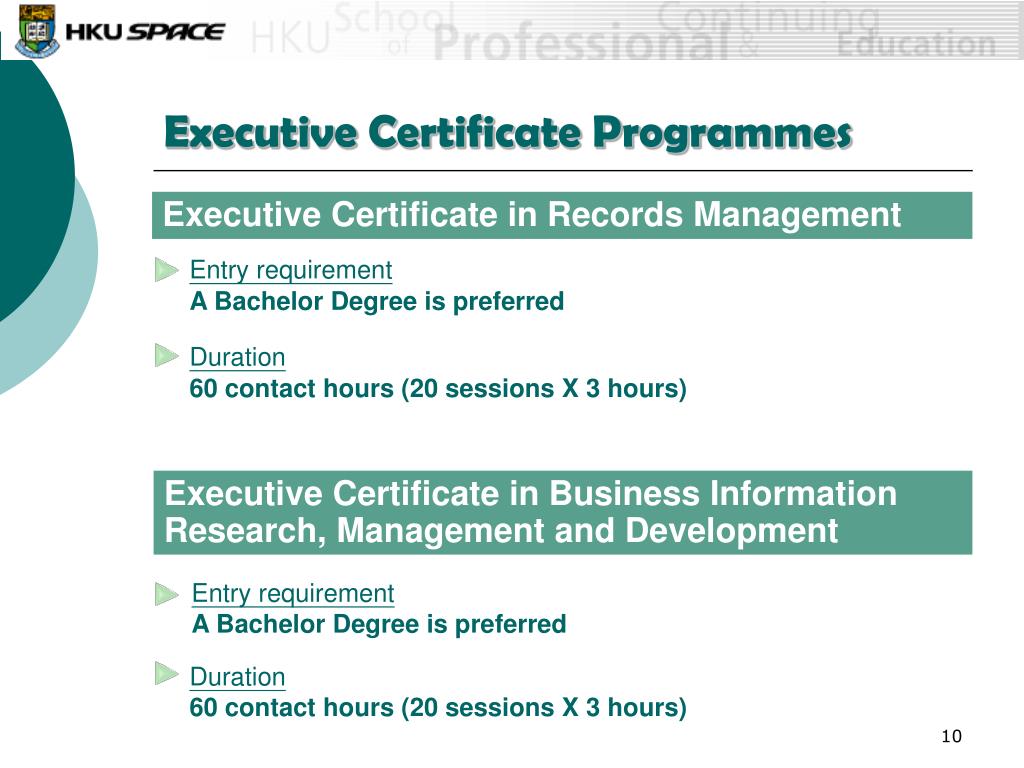 HKU SPACE HKU School of Professional & Continuing Education

Executive Certificate Programmes

Executive Certificate in Records Management

Entry requirement
A Bachelor Degree is preferred

Duration
60 contact hours (20 sessions X 3 hours)

Executive Certificate in Business Information Research, Management and Development

Entry requirement
A Bachelor Degree is preferred

Duration
60 contact hours (20 sessions X 3 hours)

10